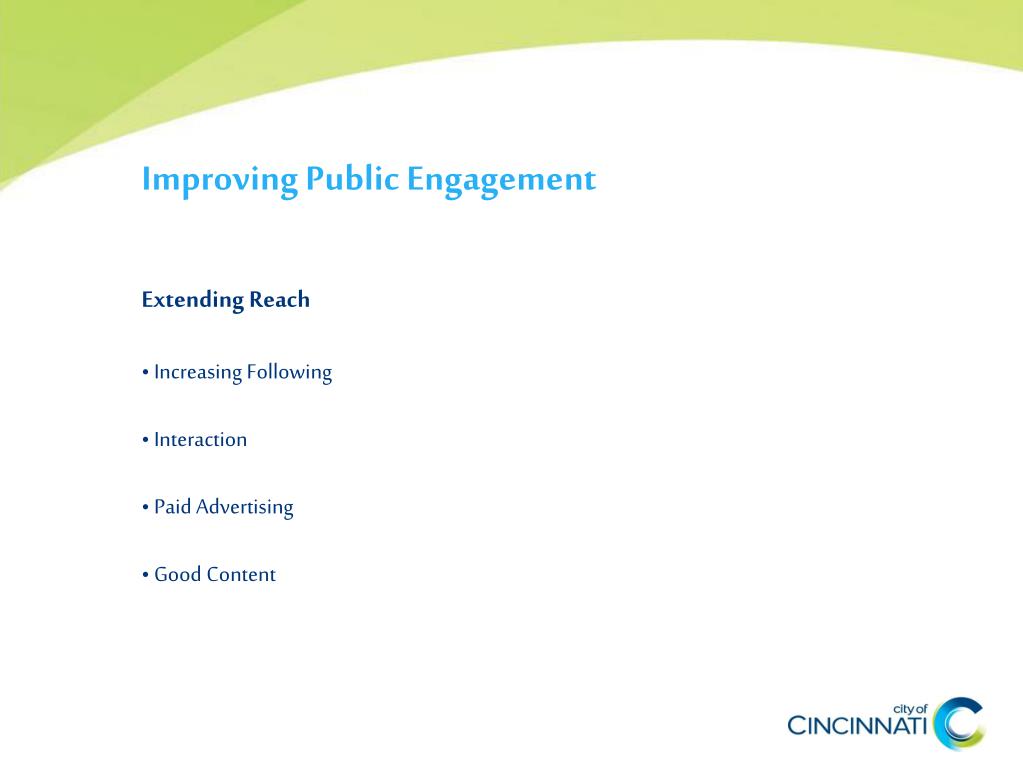 Improving Public Engagement

Extending Reach

• Increasing Following

• Interaction

• Paid Advertising

• Good Content

city of
CINCINNATI